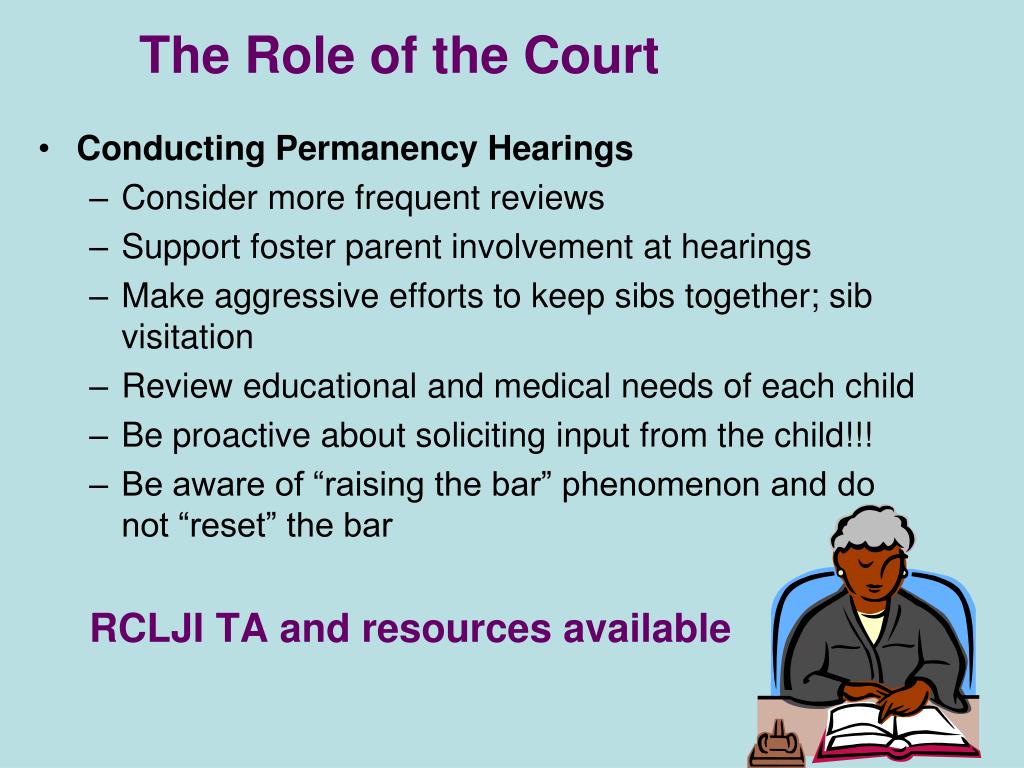 The Role of the Court

• Conducting Permanency Hearings
– Consider more frequent reviews
– Support foster parent involvement at hearings
– Make aggressive efforts to keep sibs together; sib visitation
– Review educational and medical needs of each child
– Be proactive about soliciting input from the child!!!
– Be aware of “raising the bar” phenomenon and do not “reset” the bar

RCLJI TA and resources available